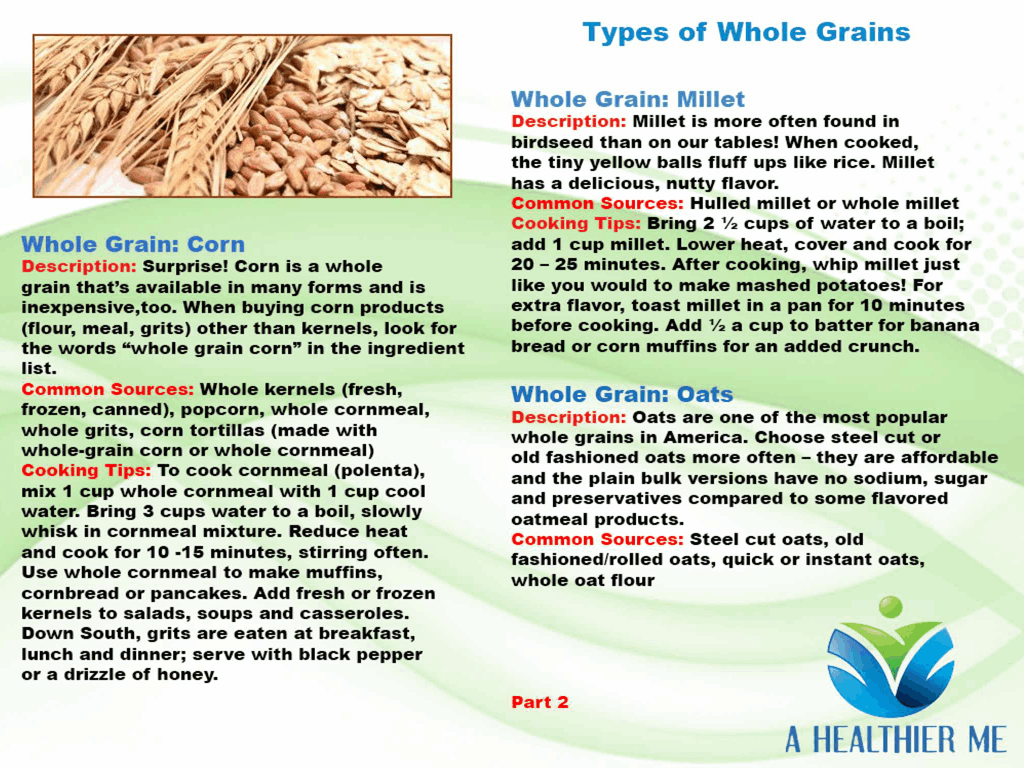 Types of Whole Grains

Whole Grain: Corn
Description: Surprise! Corn is a whole grain that's available in many forms and is inexpensive,too. When buying corn products (flour, meal, grits) other than kernels, look for the words "whole grain corn" in the ingredient list.
Common Sources: Whole kernels (fresh, frozen, canned), popcorn, whole cornmeal, whole grits, corn tortillas (made with whole-grain corn or whole cornmeal)
Cooking Tips: To cook cornmeal (polenta), mix 1 cup whole cornmeal with 1 cup cool water. Bring 3 cups water to a boil, slowly whisk in cornmeal mixture. Reduce heat and cook for 10 -15 minutes, stirring often. Use whole cornmeal to make muffins, cornbread or pancakes. Add fresh or frozen kernels to salads, soups and casseroles. Down South, grits are eaten at breakfast, lunch and dinner; serve with black pepper or a drizzle of honey.

Whole Grain: Millet
Description: Millet is more often found in birdseed than on our tables! When cooked, the tiny yellow balls fluff ups like rice. Millet has a delicious, nutty flavor.
Common Sources: Hulled millet or whole millet
Cooking Tips: Bring 2 ½ cups of water to a boil; add 1 cup millet. Lower heat, cover and cook for 20 – 25 minutes. After cooking, whip millet just like you would to make mashed potatoes! For extra flavor, toast millet in a pan for 10 minutes before cooking. Add ½ a cup to batter for banana bread or corn muffins for an added crunch.

Whole Grain: Oats
Description: Oats are one of the most popular whole grains in America. Choose steel cut or old fashioned oats more often – they are affordable and the plain bulk versions have no sodium, sugar and preservatives compared to some flavored oatmeal products.
Common Sources: Steel cut oats, old fashioned/rolled oats, quick or instant oats, whole oat flour

Part 2

A HEALTHIER ME